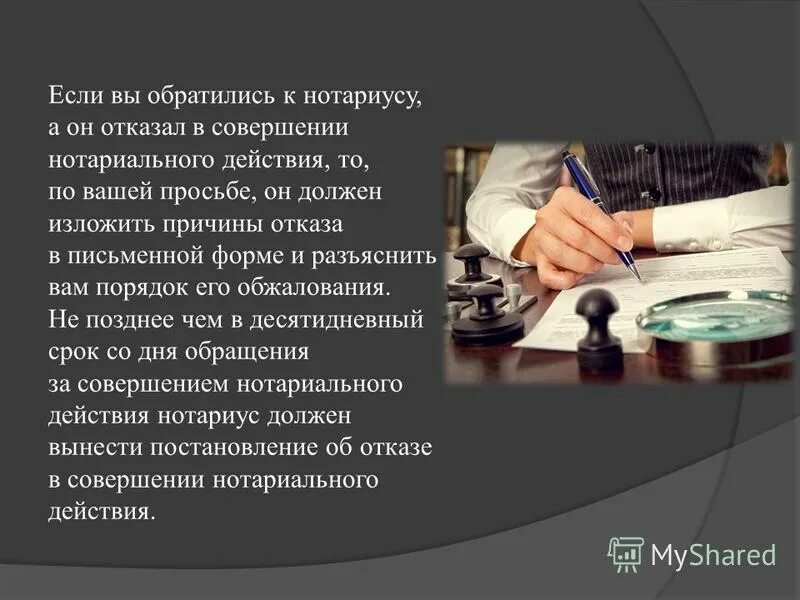 Если вы обратились к нотариусу, а он отказал в совершении нотариального действия, то, по вашей просьбе, он должен изложить причины отказа в письменной форме и разъяснить вам порядок его обжалования. Не позднее чем в десятидневный срок со дня обращения за совершением нотариального действия нотариус должен вынести постановление об отказе в совершении нотариального действия.

MyShared